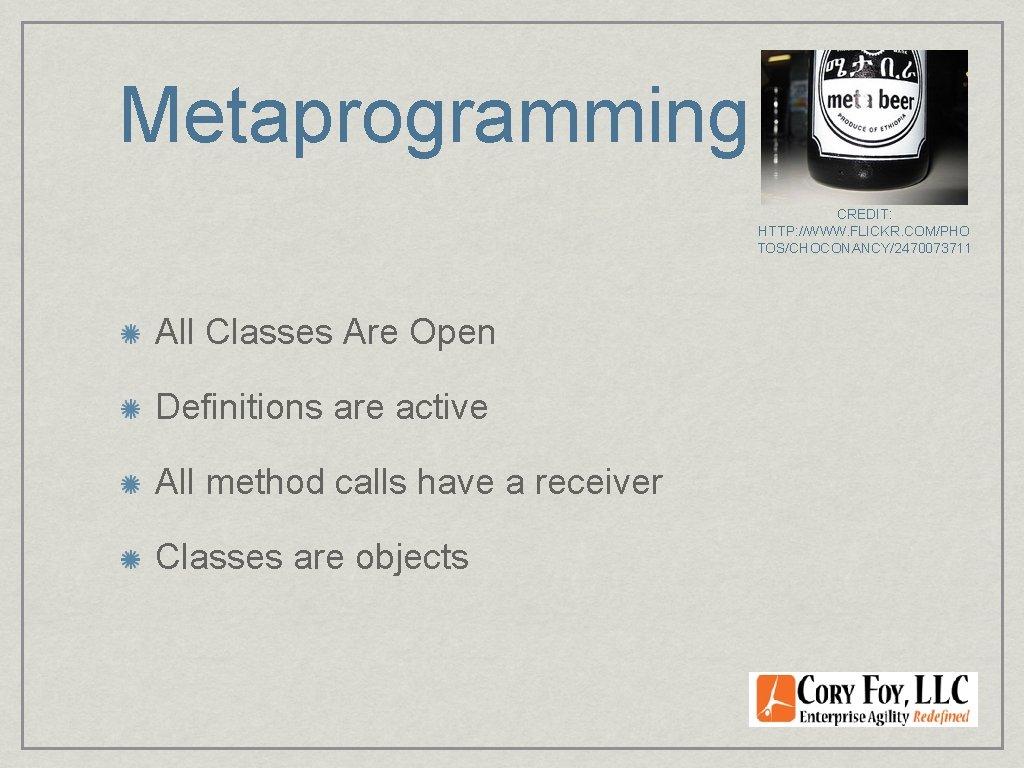 Metaprogramming

ሜታ ቢራ
meta beer
PRODUCE OF ETHIOPIA

CREDIT: HTTP://WWW.FLICKR.COM/PHOTOS/CHOCONANCY/2470073711

All Classes Are Open

Definitions are active

All method calls have a receiver

Classes are objects

CORY FOY, LLC
Enterprise Agility Redefined